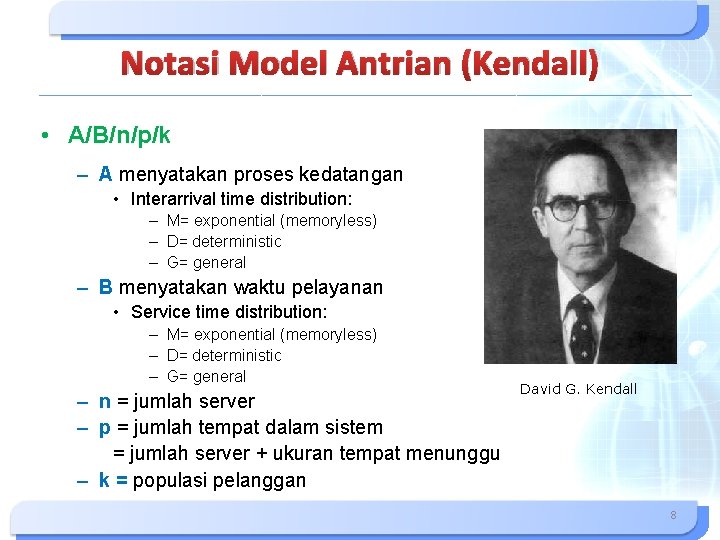 Notasi Model Antrian (Kendall)

• A/B/n/p/k

– A menyatakan proses kedatangan
  • Interarrival time distribution:
    – M= exponential (memoryless)
    – D= deterministic
    – G= general

– B menyatakan waktu pelayanan
  • Service time distribution:
    – M= exponential (memoryless)
    – D= deterministic
    – G= general

– n = jumlah server

– p = jumlah tempat dalam sistem
  = jumlah server + ukuran tempat menunggu

– k = populasi pelanggan

David G. Kendall

8